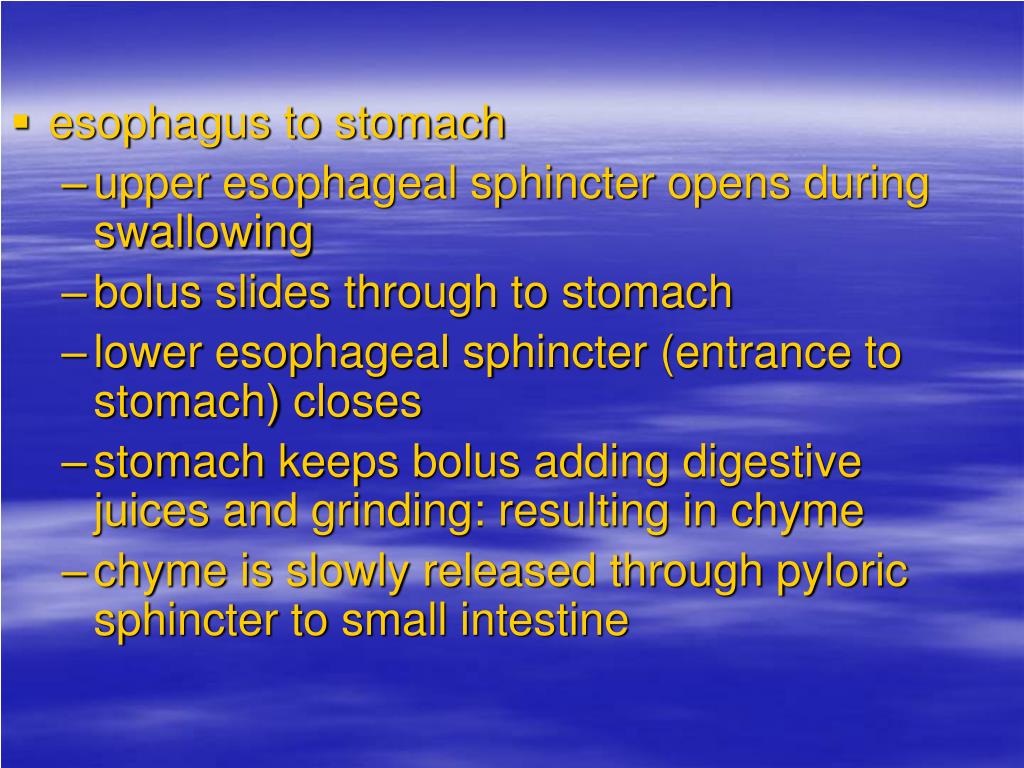 ▪ esophagus to stomach
– upper esophageal sphincter opens during swallowing
– bolus slides through to stomach
– lower esophageal sphincter (entrance to stomach) closes
– stomach keeps bolus adding digestive juices and grinding: resulting in chyme
– chyme is slowly released through pyloric sphincter to small intestine